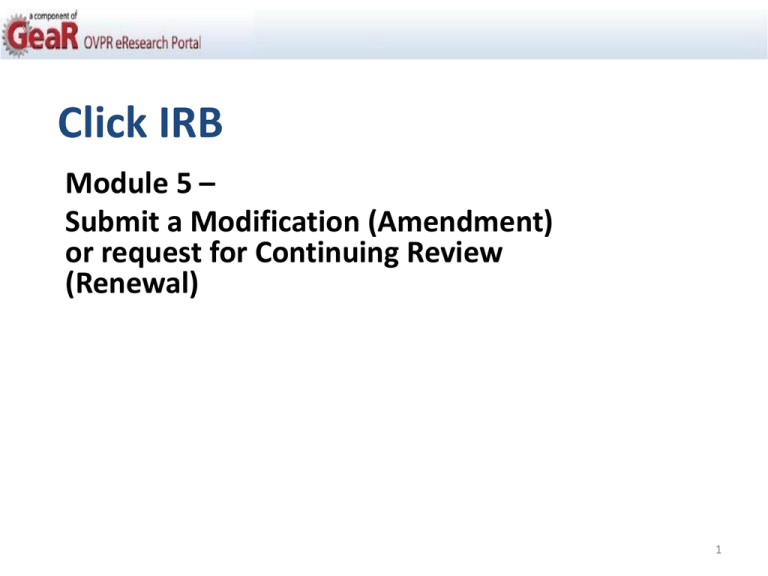 a component of
GeaR OVPR eResearch Portal

Click IRB

Module 5 –

Submit a Modification (Amendment) or request for Continuing Review (Renewal)

1